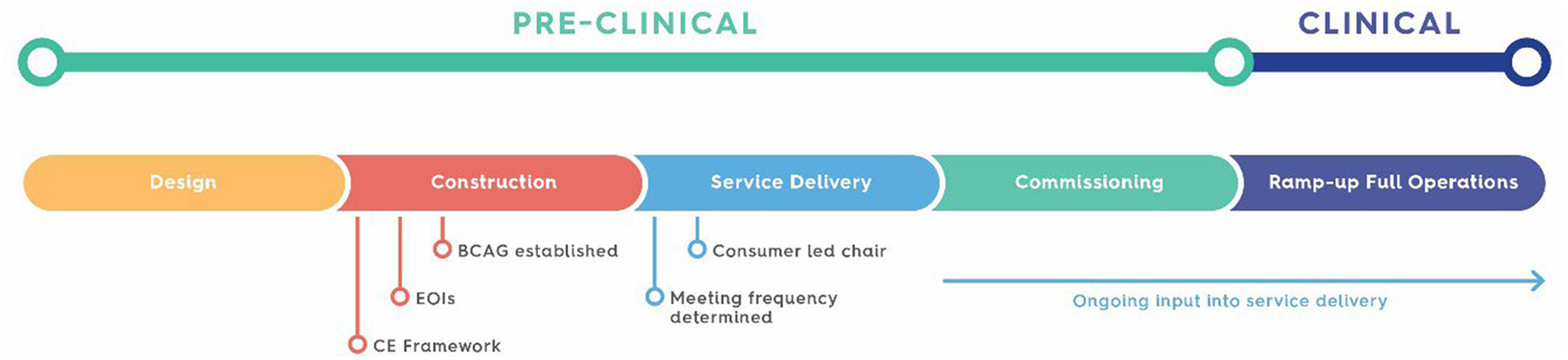 PRE-CLINICAL

CLINICAL

Design

Construction

Service Delivery

Commissioning

Ramp-up Full Operations

BCAG established

EOIs

CE Framework

Consumer led chair

Meeting frequency determined

Ongoing input into service delivery